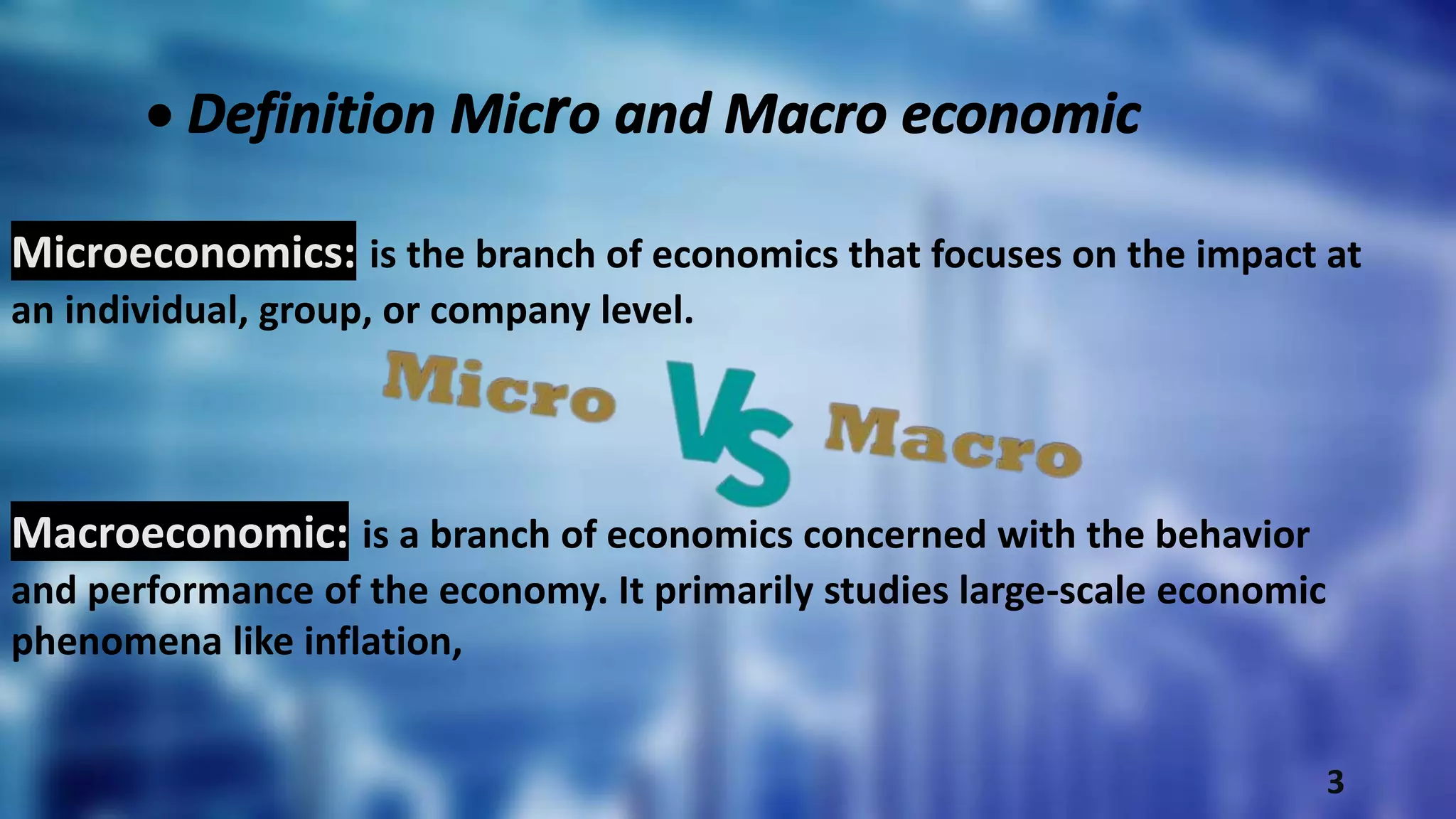 • Definition Micro and Macro economic

Microeconomics: is the branch of economics that focuses on the impact at an individual, group, or company level.

Micro VS Macro

Macroeconomic: is a branch of economics concerned with the behavior and performance of the economy. It primarily studies large-scale economic phenomena like inflation,

3